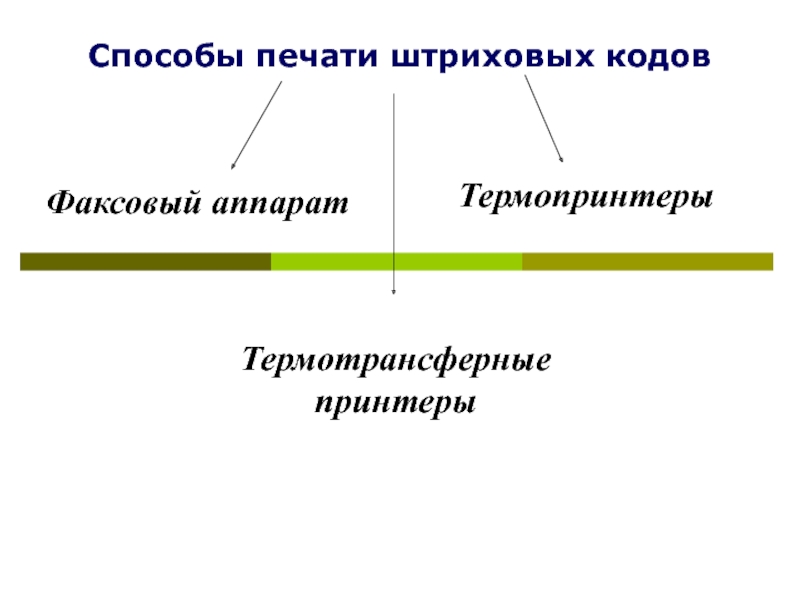 Способы печати штриховых кодов

Факсовый аппарат

Термопринтеры

Термотрансферные принтеры